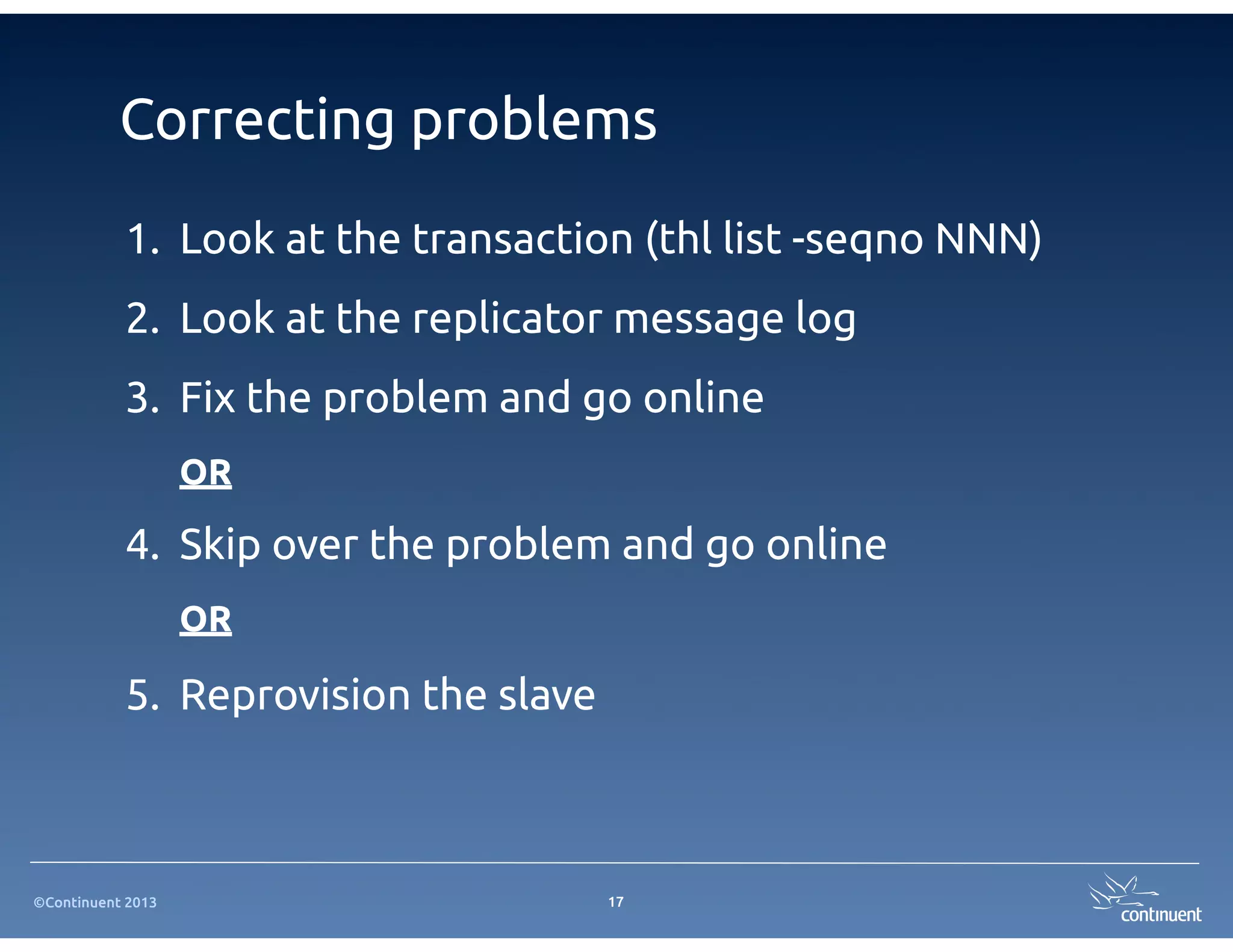 Correcting problems

1. Look at the transaction (thl list -seqno NNN)
2. Look at the replicator message log
3. Fix the problem and go online

OR

4. Skip over the problem and go online

OR

5. Reprovision the slave

©Continuent 2013

17

continuent